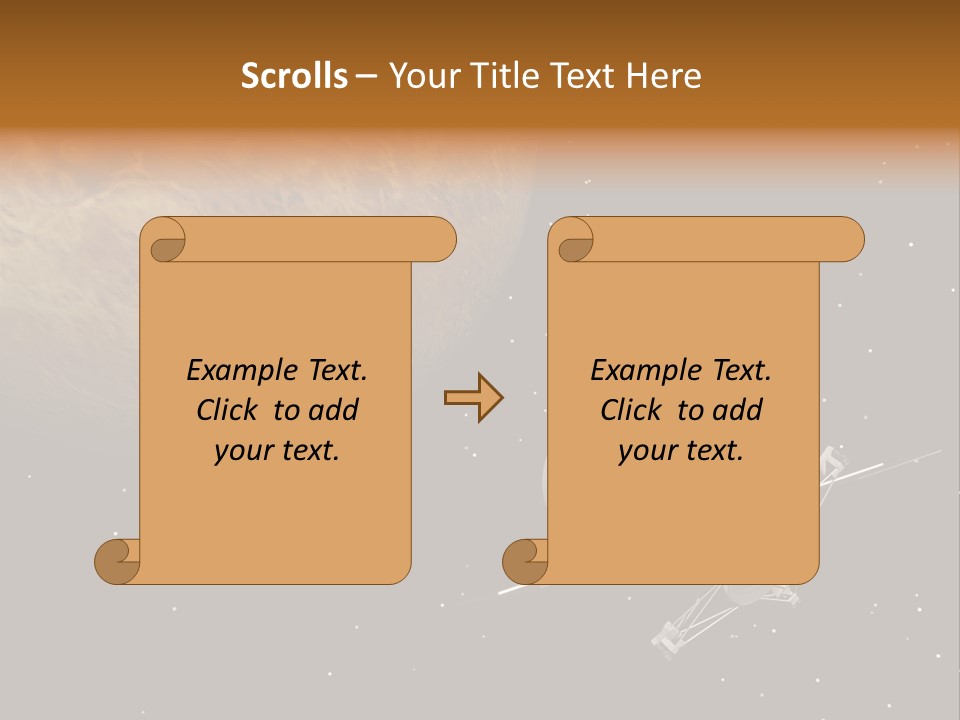 Scrolls – Your Title Text Here

Example Text. Click to add your text.

Example Text. Click to add your text.